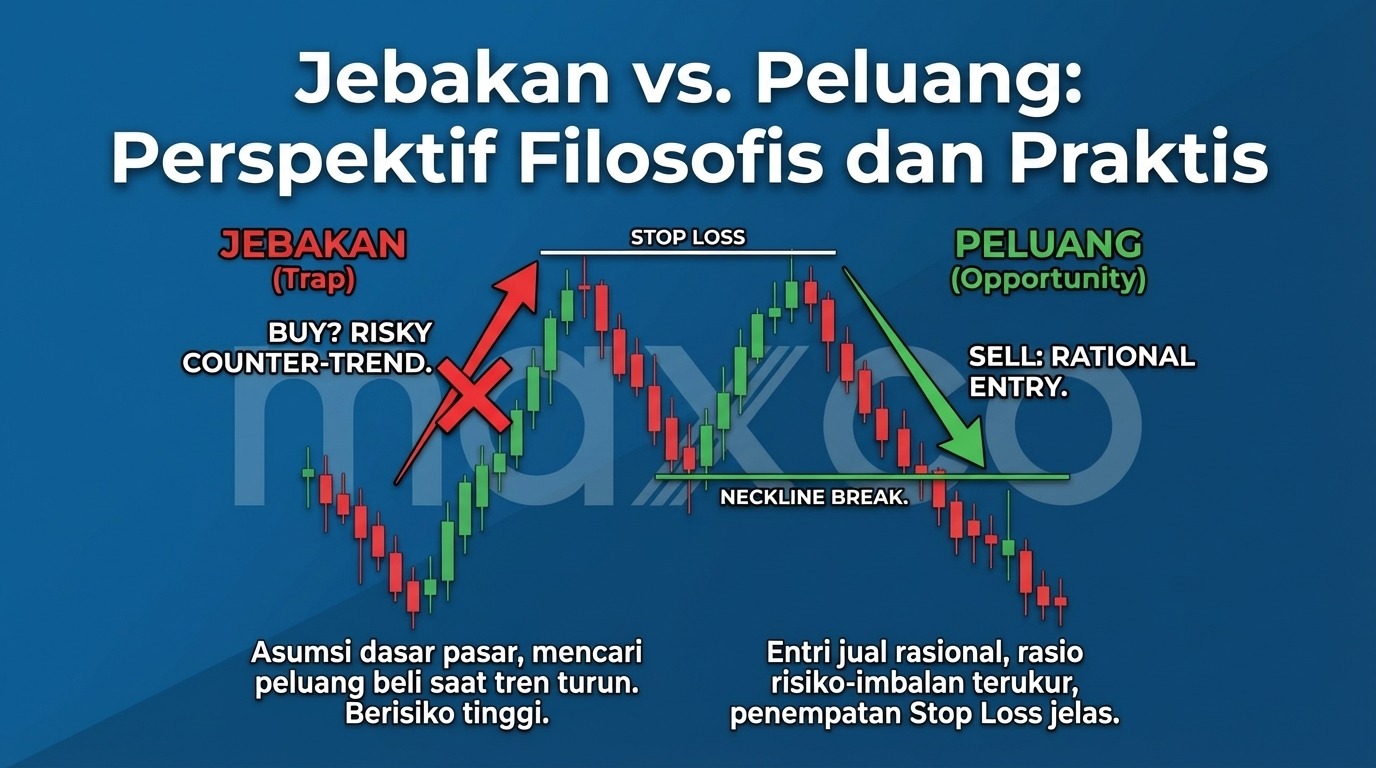 Jebakan vs. Peluang: Perspektif Filosofis dan Praktis

JEBAKAN
(Trap)

STOP LOSS

PELUANG
(Opportunity)

BUY? RISKY COUNTER-TREND.

SELL: RATIONAL ENTRY.

maxco

NECKLINE BREAK.

Asumsi dasar pasar, mencari peluang beli saat tren turun. Berisiko tinggi.

Entri jual rasional, rasio risiko-imbalan terukur, penempatan Stop Loss jelas.